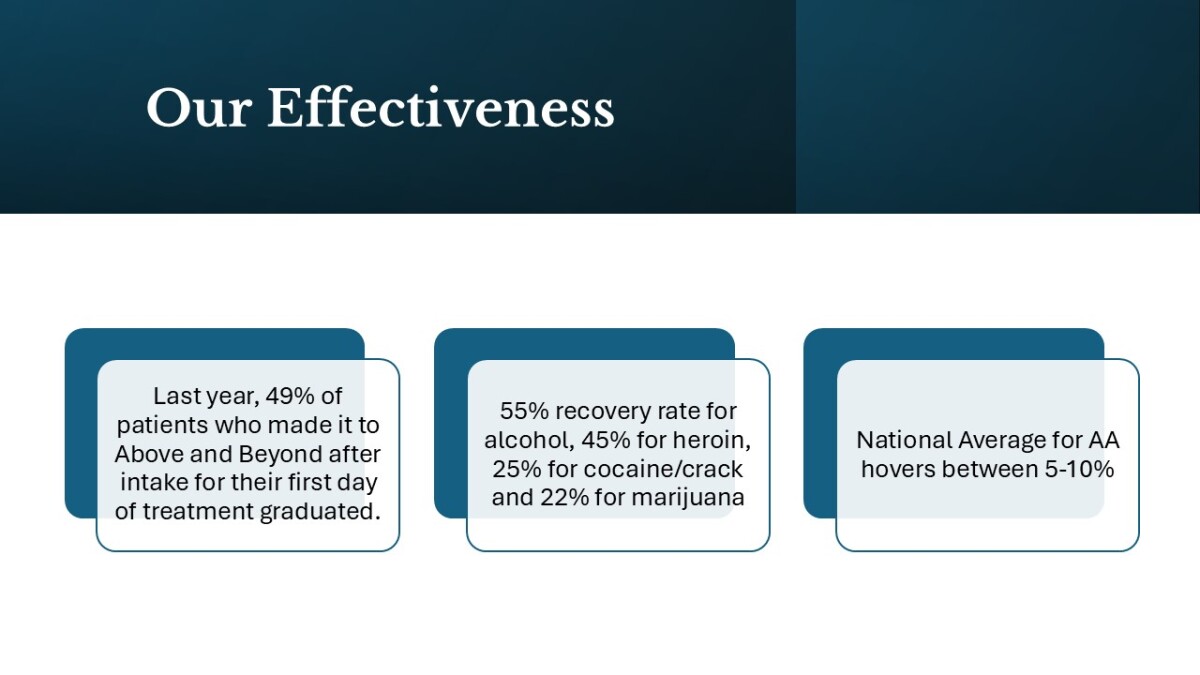 Our Effectiveness

Last year, 49% of patients who made it to Above and Beyond after intake for their first day of treatment graduated.

55% recovery rate for alcohol, 45% for heroin, 25% for cocaine/crack and 22% for marijuana

National Average for AA hovers between 5-10%